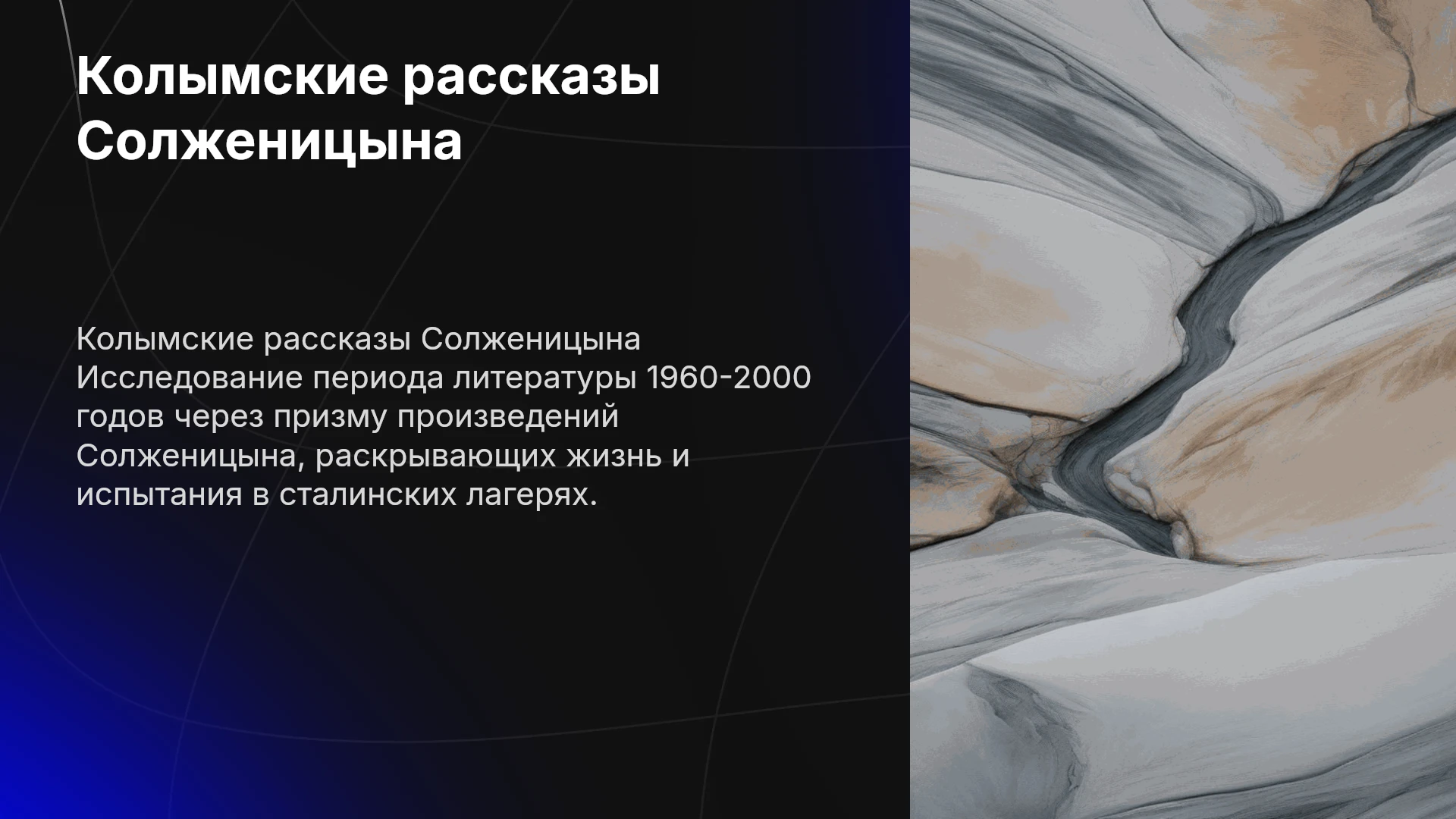 Колымские рассказы Солженицына

Колымские рассказы Солженицына Исследование периода литературы 1960-2000 годов через призму произведений Солженицына, раскрывающих жизнь и испытания в сталинских лагерях.